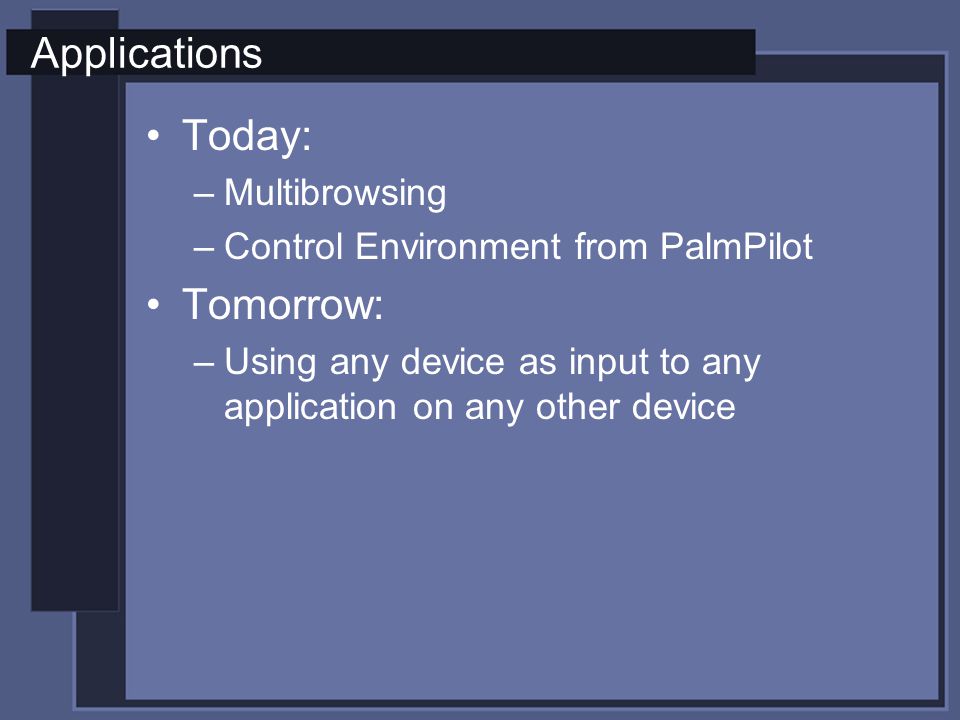 Applications

• Today:
– Multibrowsing
– Control Environment from PalmPilot
• Tomorrow:
– Using any device as input to any application on any other device